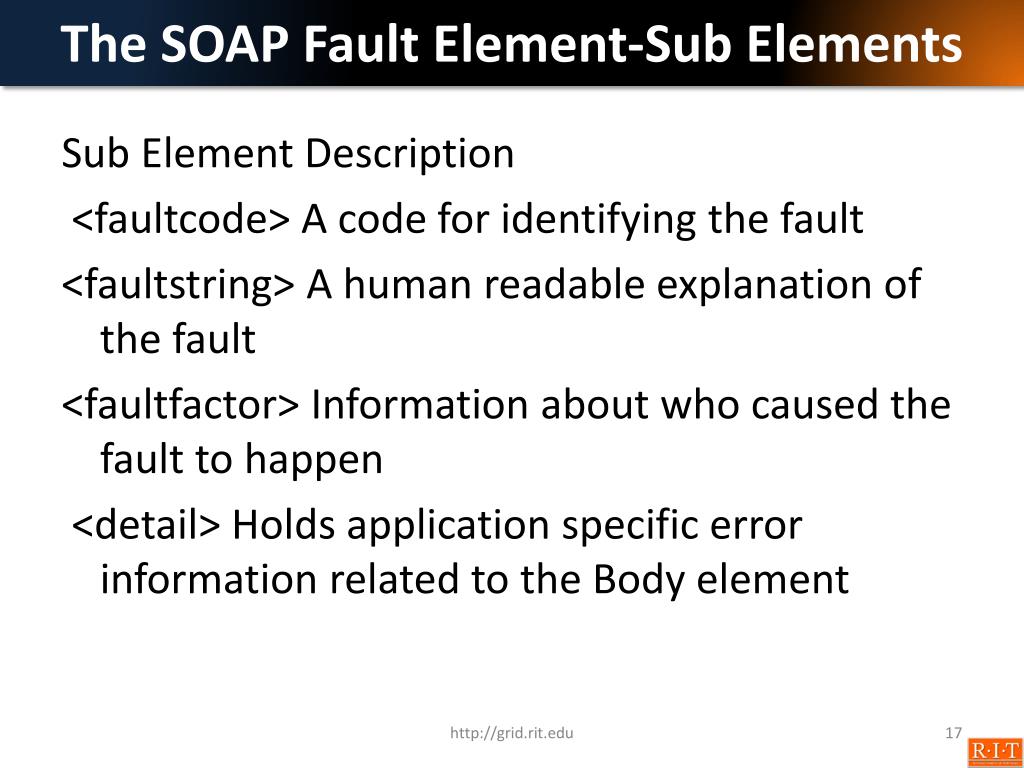 The SOAP Fault Element-Sub Elements

Sub Element Description

<faultcode> A code for identifying the fault

<faultstring> A human readable explanation of the fault

<faultfactor> Information about who caused the fault to happen

<detail> Holds application specific error information related to the Body element

http://grid.rit.edu

17

R·I·T